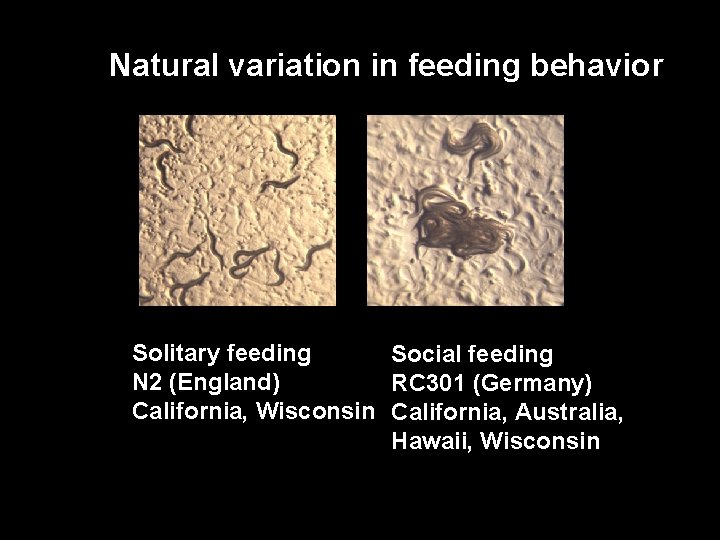 Natural variation in feeding behavior

Solitary feeding
N2 (England)
California, Wisconsin

Social feeding
RC301 (Germany)
California, Australia, Hawaii, Wisconsin